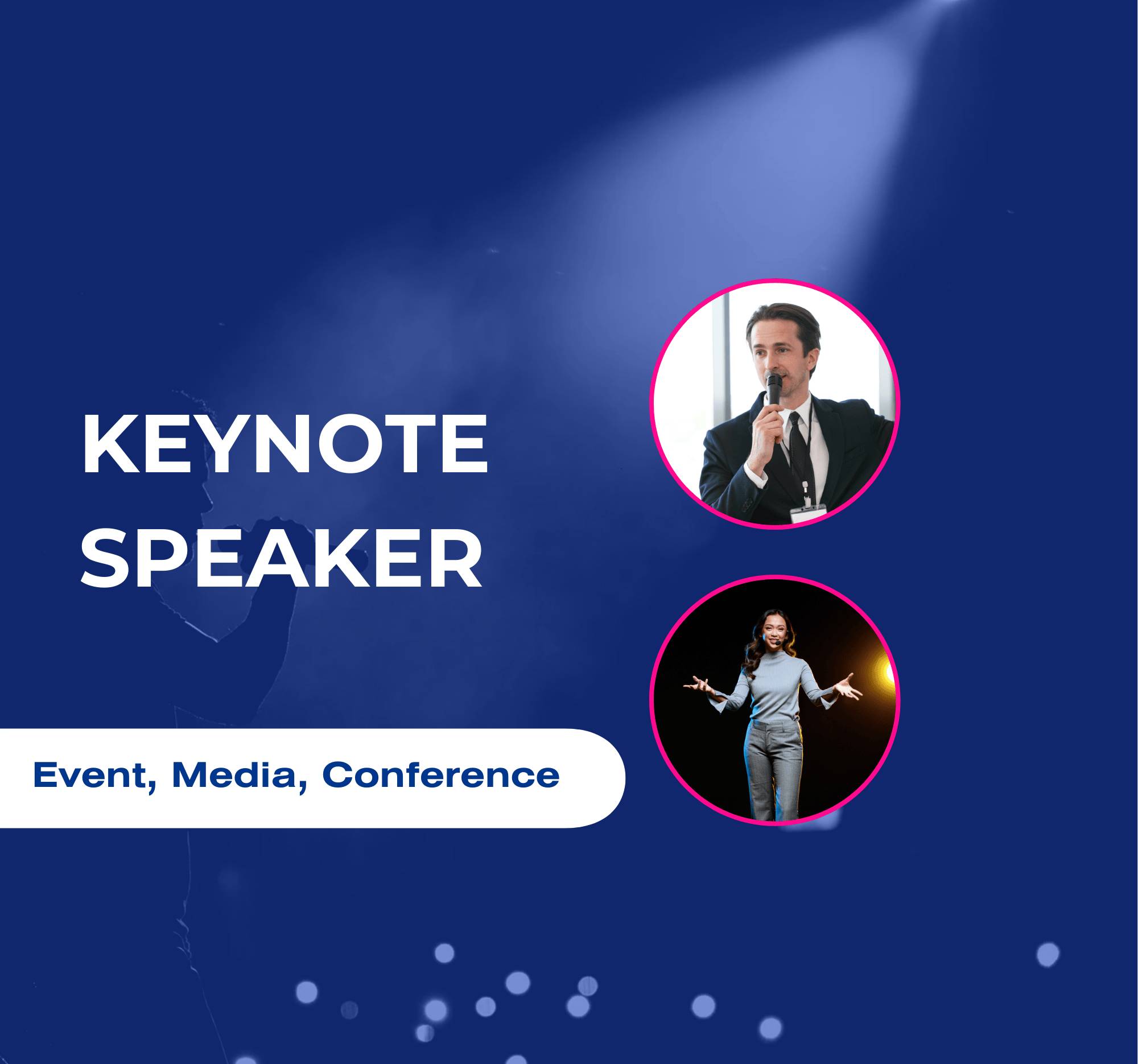 KEYNOTE SPEAKER

Event, Media, Conference